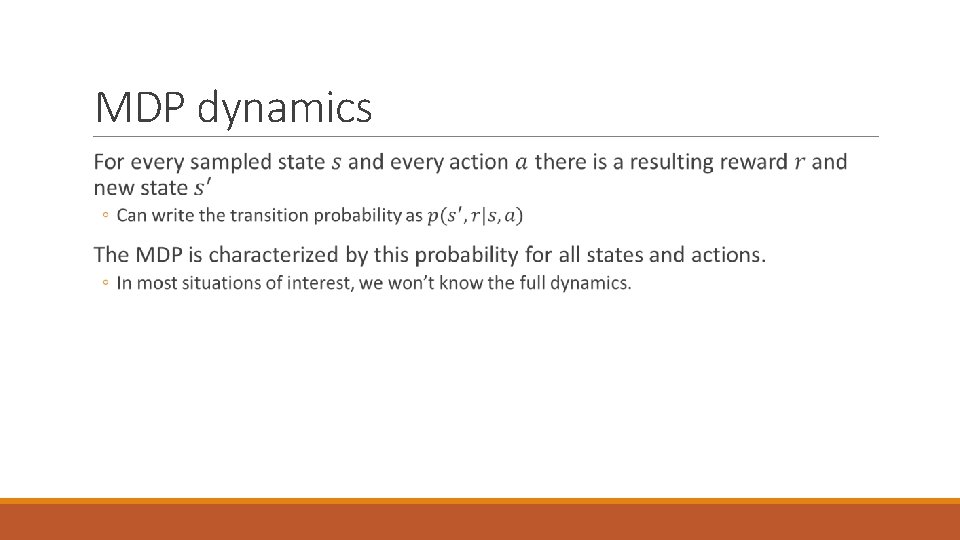 MDP dynamics

For every sampled state $s$ and every action $a$ there is a resulting reward $r$ and new state $s'$

◦ Can write the transition probability as $p(s', r|s, a)$

The MDP is characterized by this probability for all states and actions.

◦ In most situations of interest, we won't know the full dynamics.